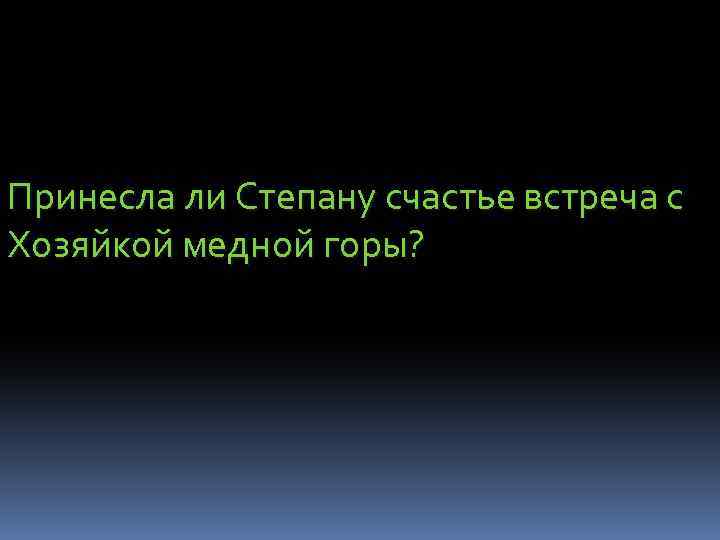 Принесла ли Степану счастье встреча с Хозяйкой медной горы?